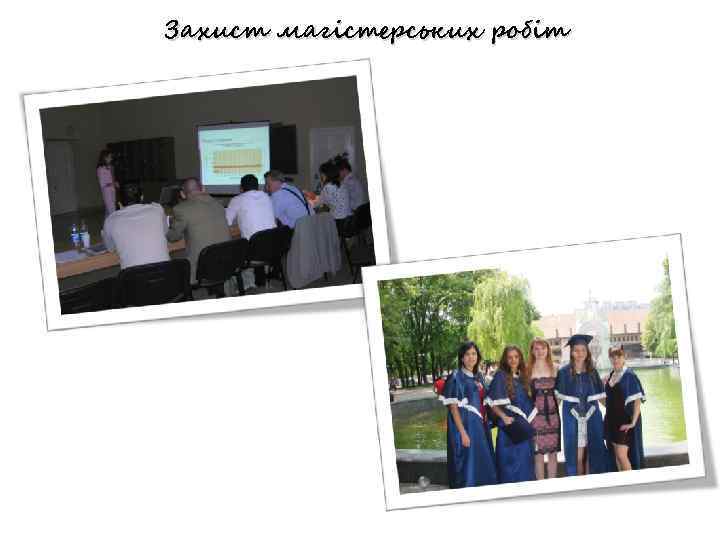 Захист магістерських робіт